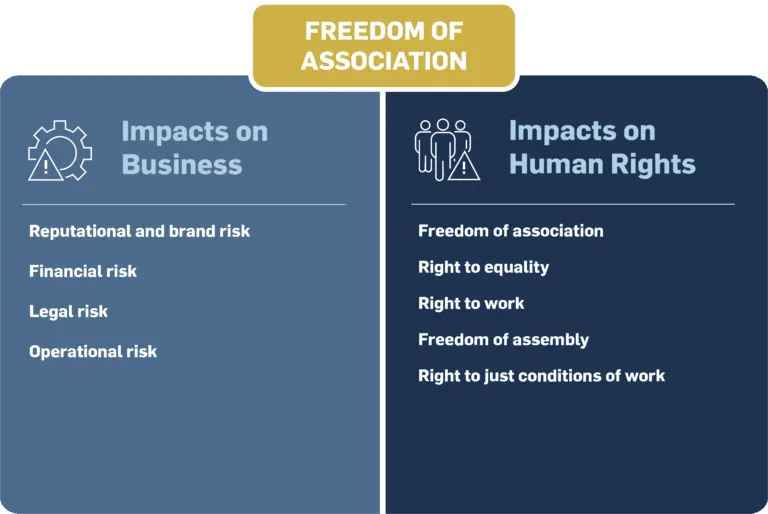 FREEDOM OF ASSOCIATION

Impacts on Business

Reputational and brand risk

Financial risk

Legal risk

Operational risk

Impacts on Human Rights

Freedom of association

Right to equality

Right to work

Freedom of assembly

Right to just conditions of work